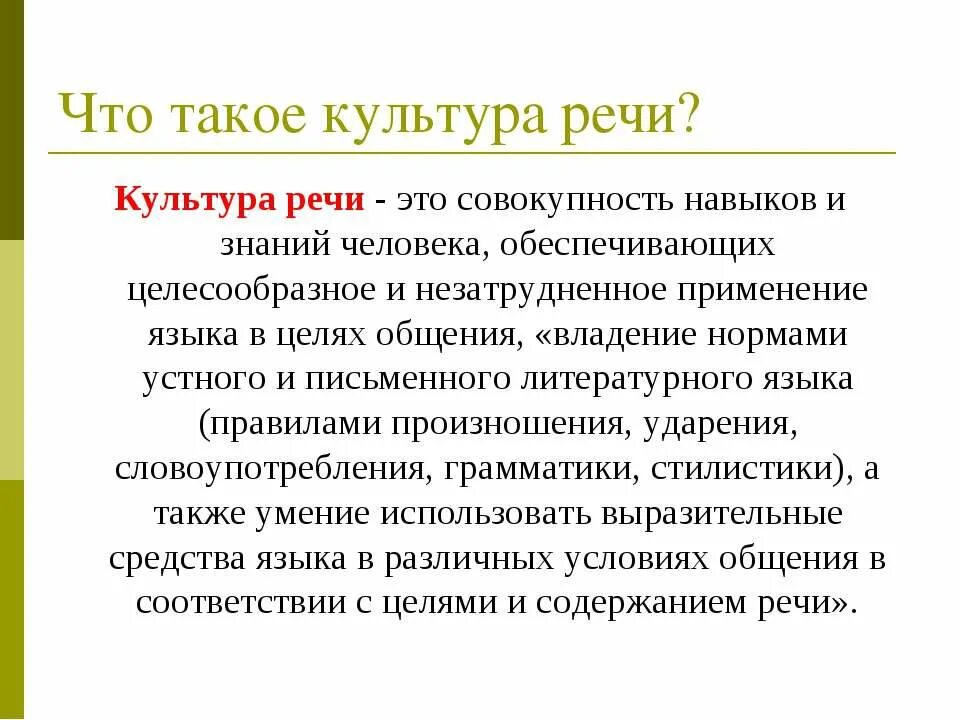 Что такое культура речи?

Культура речи - это совокупность навыков и знаний человека, обеспечивающих целесообразное и незатрудненное применение языка в целях общения, «владение нормами устного и письменного литературного языка (правилами произношения, ударения, словоупотребления, грамматики, стилистики), а также умение использовать выразительные средства языка в различных условиях общения в соответствии с целями и содержанием речи».